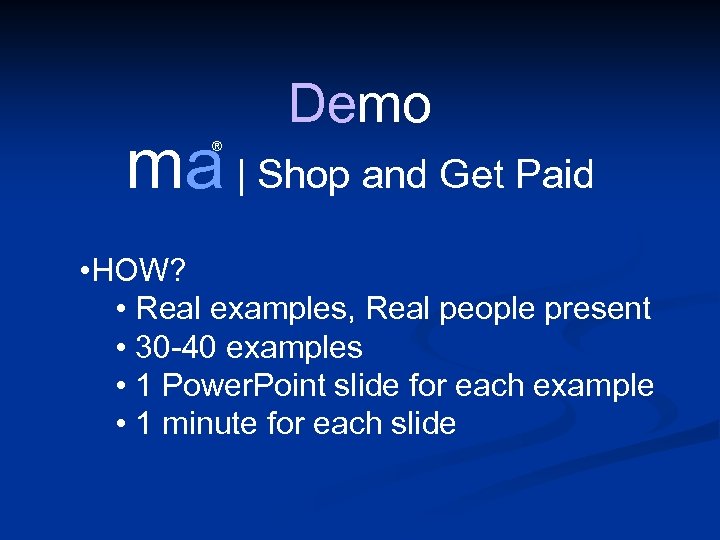 Demo

ma® | Shop and Get Paid

•HOW?
• Real examples, Real people present
• 30-40 examples
• 1 PowerPoint slide for each example
• 1 minute for each slide